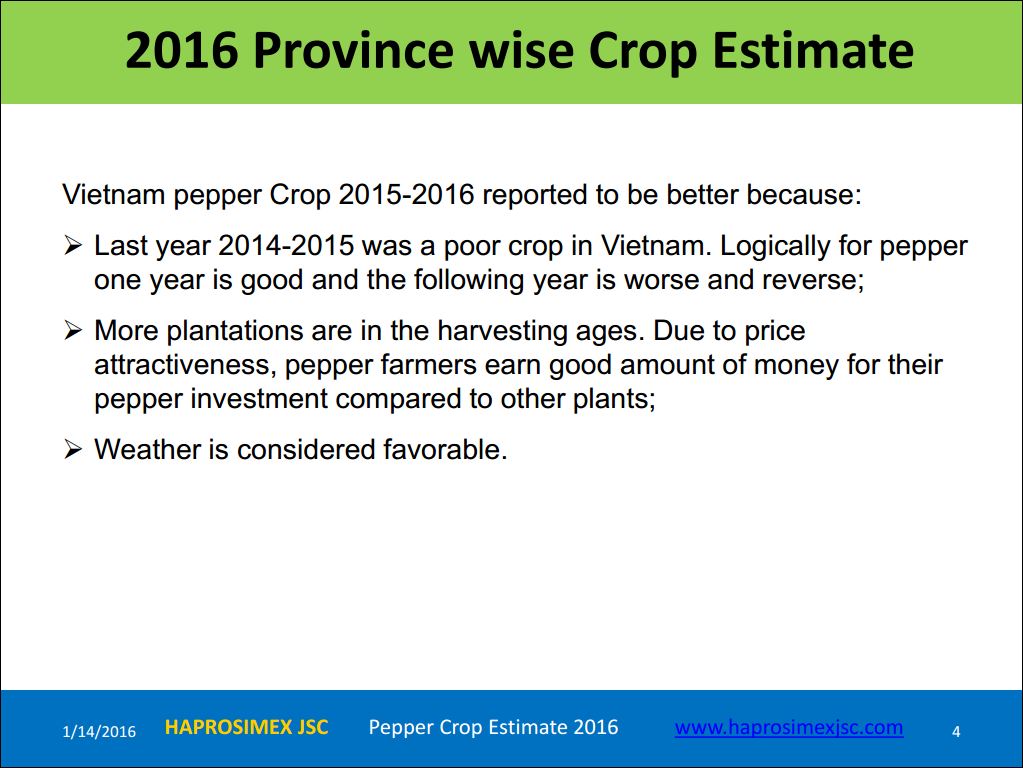 2016 Province wise Crop Estimate

Vietnam pepper Crop 2015-2016 reported to be better because:

➢ Last year 2014-2015 was a poor crop in Vietnam. Logically for pepper one year is good and the following year is worse and reverse;

➢ More plantations are in the harvesting ages. Due to price attractiveness, pepper farmers earn good amount of money for their pepper investment compared to other plants;

➢ Weather is considered favorable.

1/14/2016 HAPROSIMEX JSC Pepper Crop Estimate 2016 www.haprosimexjsc.com 4